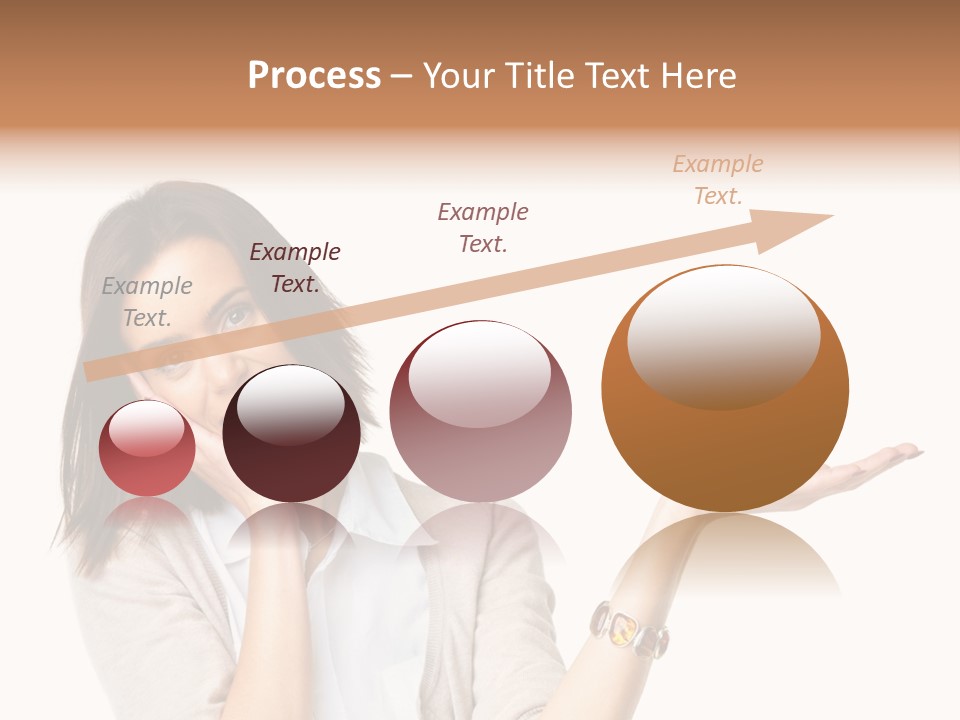 Process – Your Title Text Here

Example Text.

Example Text.

Example Text.

Example Text.